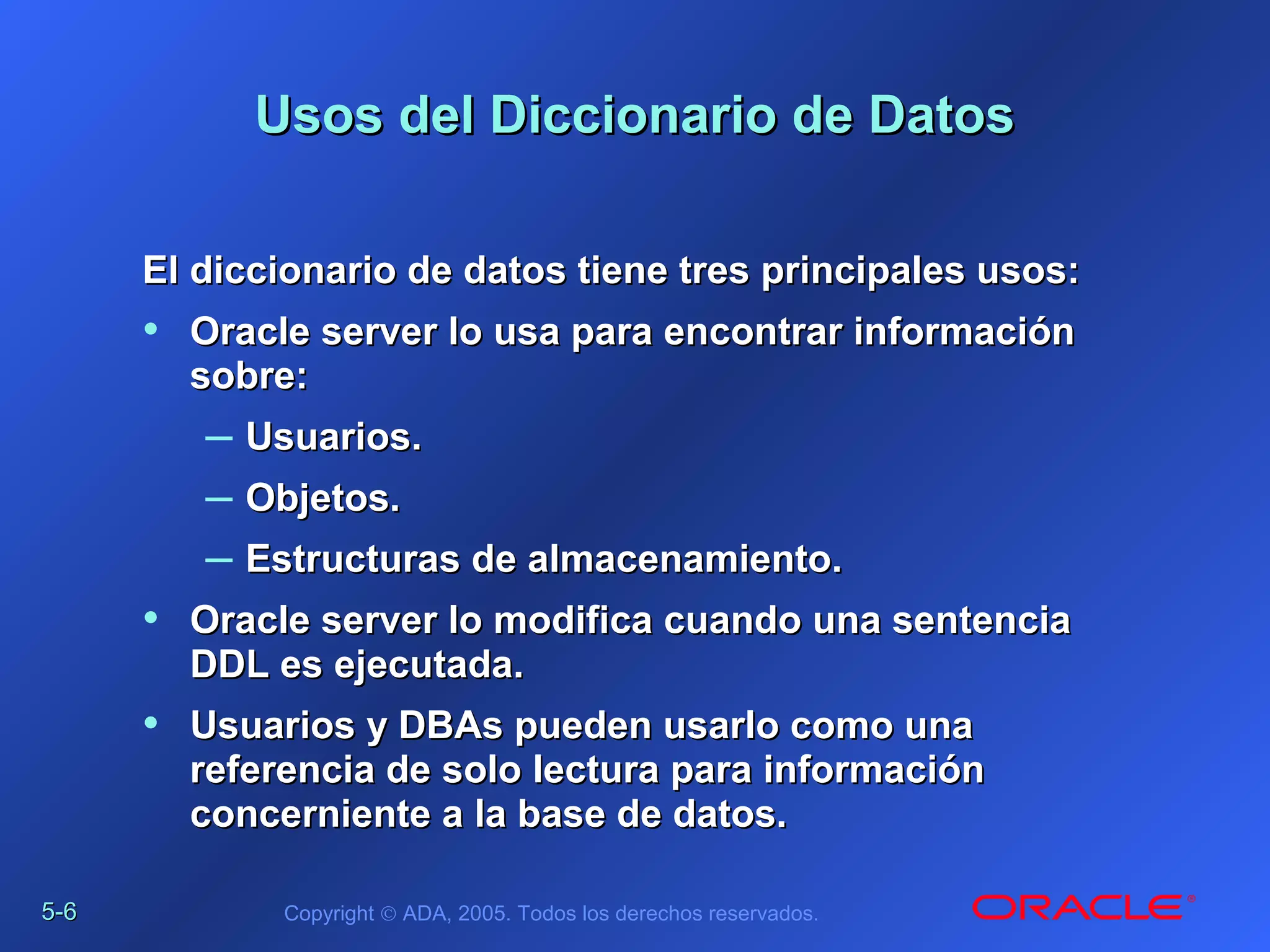 Usos del Diccionario de Datos

El diccionario de datos tiene tres principales usos:

• Oracle server lo usa para encontrar información sobre:
– Usuarios.
– Objetos.
– Estructuras de almacenamiento.

• Oracle server lo modifica cuando una sentencia DDL es ejecutada.

• Usuarios y DBAs pueden usarlo como una referencia de solo lectura para información concerniente a la base de datos.

5-6

Copyright © ADA, 2005. Todos los derechos reservados.

ORACLE®